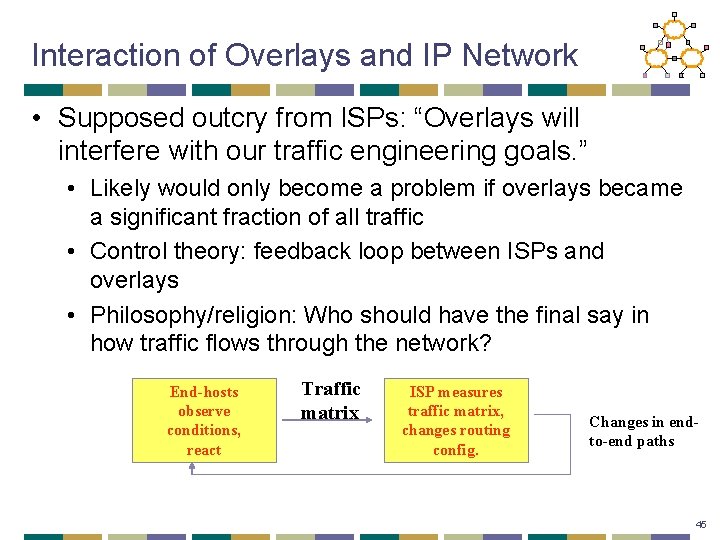 Interaction of Overlays and IP Network

• Supposed outcry from ISPs: “Overlays will interfere with our traffic engineering goals.”

• Likely would only become a problem if overlays became a significant fraction of all traffic

• Control theory: feedback loop between ISPs and overlays

• Philosophy/religion: Who should have the final say in how traffic flows through the network?

End-hosts observe conditions, react

Traffic matrix

ISP measures traffic matrix, changes routing config.

Changes in end-to-end paths

45